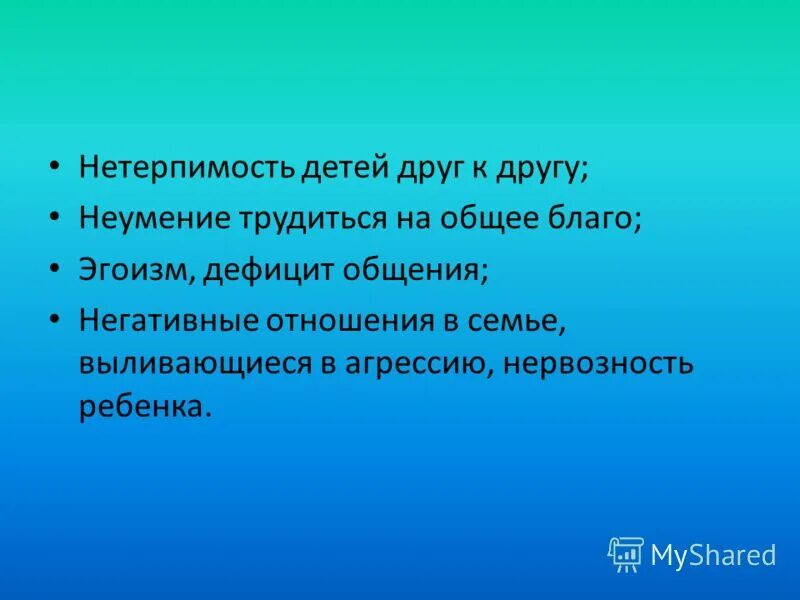 • Нетерпимость детей друг к другу;
• Неумение трудиться на общее благо;
• Эгоизм, дефицит общения;
• Негативные отношения в семье, выливающиеся в агрессию, нервозность ребенка.

MyShared